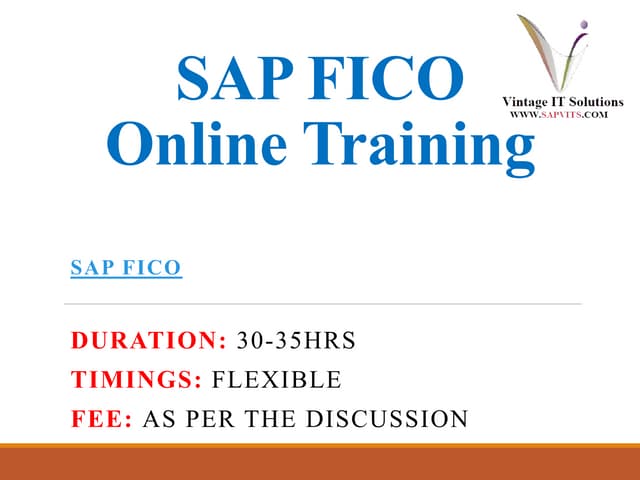 SAP FICO
Online Training

Vintage IT Solutions
WWW.SAPVITS.COM

SAP FICO

DURATION: 30-35HRS
TIMINGS: FLEXIBLE
FEE: AS PER THE DISCUSSION